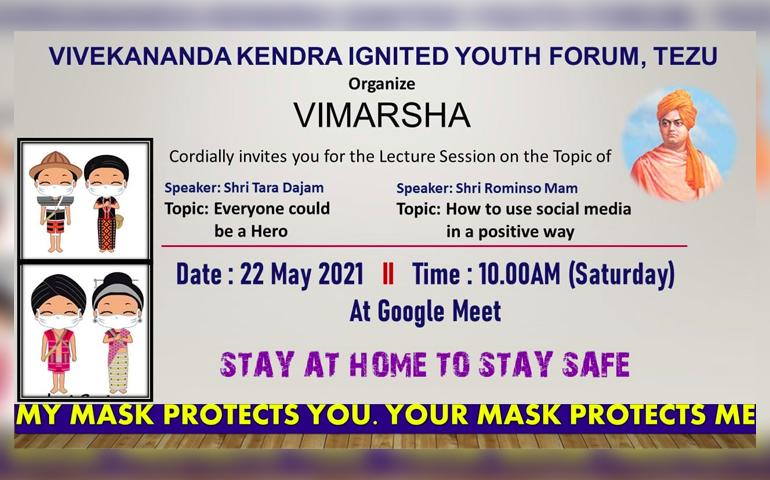 VIVEKANANDA KENDRA IGNITED YOUTH FORUM, TEZU
Organize
VIMARSHA

Cordially invites you for the Lecture Session on the Topic of

Speaker: Shri Tara Dajam
Topic: Everyone could be a Hero

Speaker: Shri Rominso Mam
Topic: How to use social media in a positive way

Date : 22 May 2021 II Time : 10.00AM (Saturday)
At Google Meet

STAY AT HOME TO STAY SAFE

MY MASK PROTECTS YOU. YOUR MASK PROTECTS ME